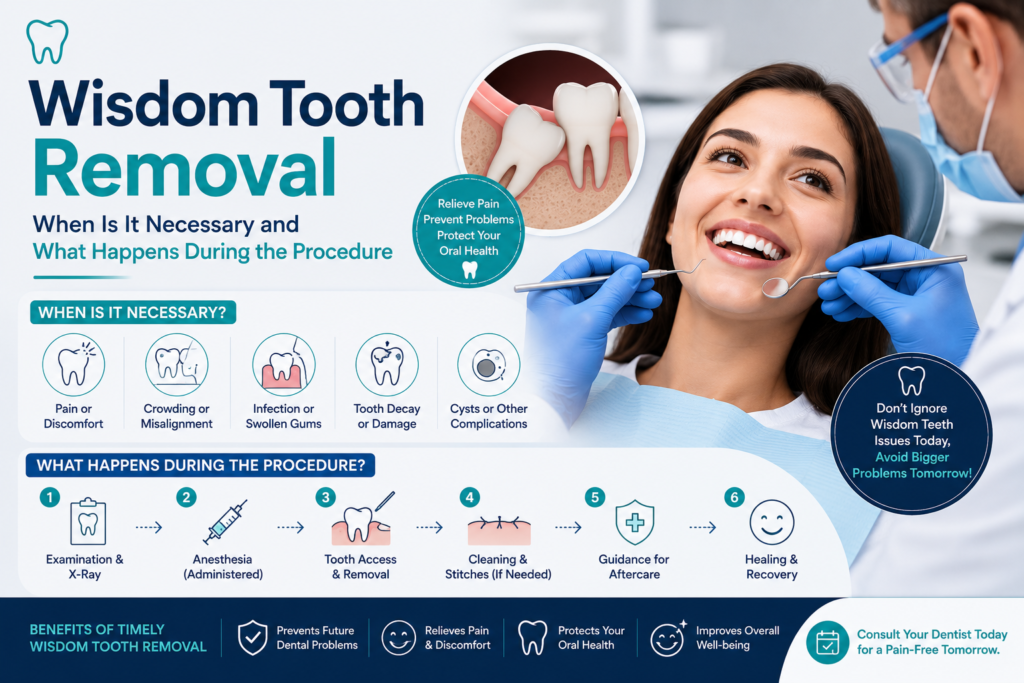 Wisdom Tooth Removal

When Is It Necessary and What Happens During the Procedure

Relieve Pain Prevent Problems Protect Your Oral Health

WHEN IS IT NECESSARY?

Pain or Discomfort

Crowding or Misalignment

Infection or Swollen Gums

Tooth Decay or Damage

Cysts or Other Complications

Don't Ignore Wisdom Teeth Issues Today, Avoid Bigger Problems Tomorrow!

WHAT HAPPENS DURING THE PROCEDURE?

1 Examination & X-Ray

2 Anesthesia (Administered)

3 Tooth Access & Removal

4 Cleaning & Stitches (If Needed)

5 Guidance for Aftercare

6 Healing & Recovery

BENEFITS OF TIMELY WISDOM TOOTH REMOVAL

Prevents Future Dental Problems

Relieves Pain & Discomfort

Protects Your Oral Health

Improves Overall Well-being

Consult Your Dentist Today for a Pain-Free Tomorrow.